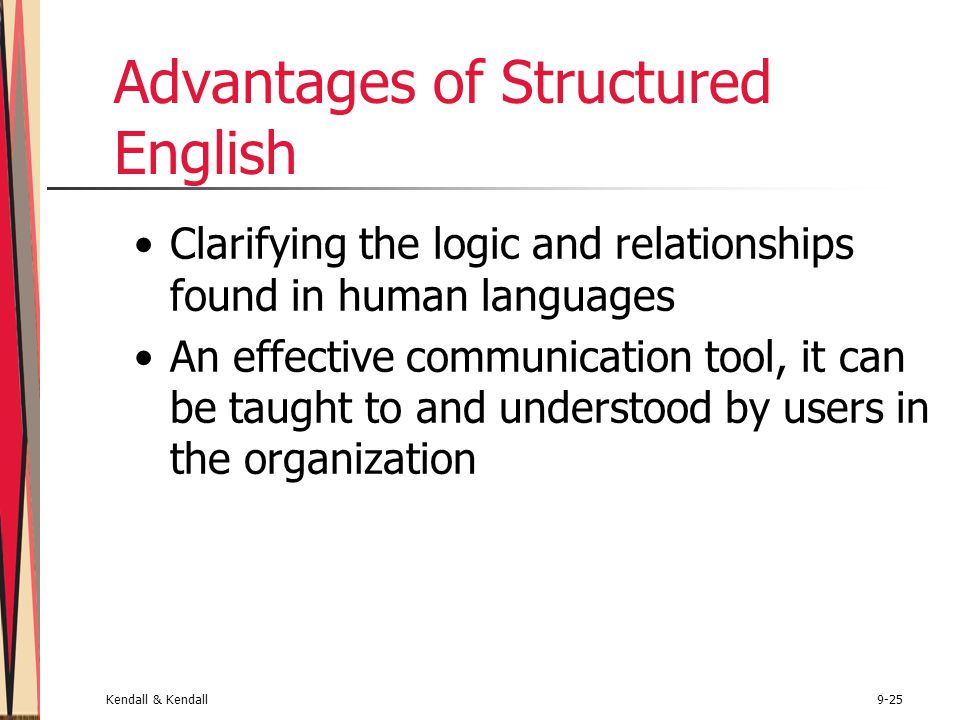 Advantages of Structured English

• Clarifying the logic and relationships found in human languages
• An effective communication tool, it can be taught to and understood by users in the organization

Kendall & Kendall

9-25